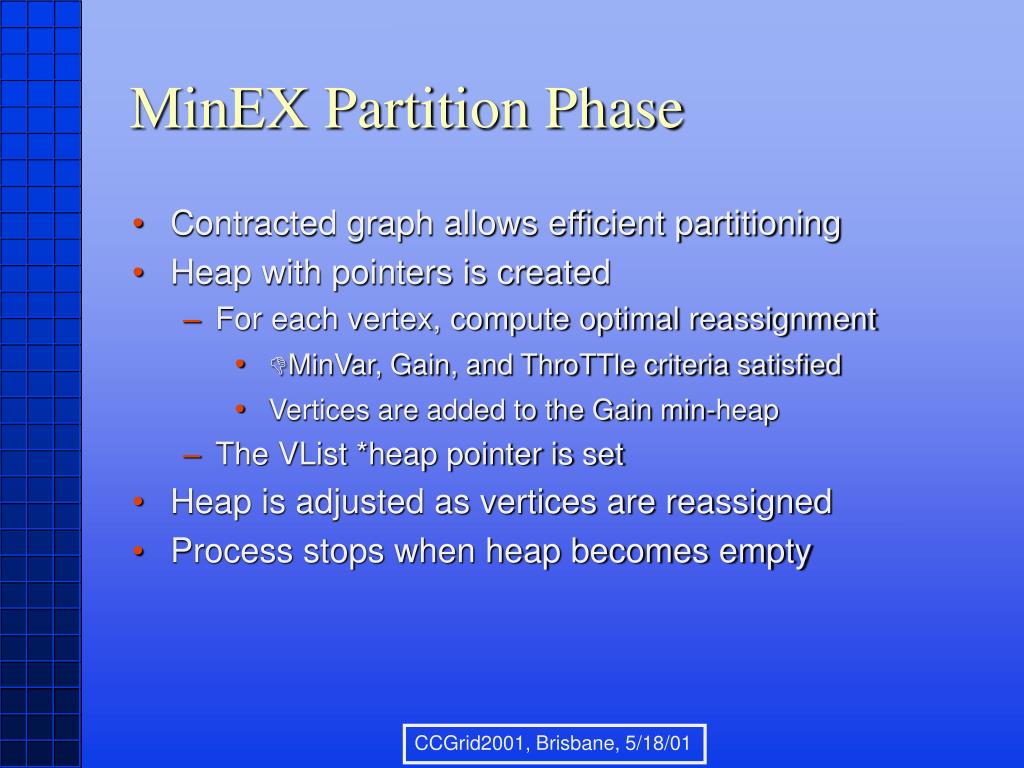 MinEX Partition Phase

• Contracted graph allows efficient partitioning
• Heap with pointers is created
– For each vertex, compute optimal reassignment
• MinVar, Gain, and ThroTTle criteria satisfied
• Vertices are added to the Gain min-heap
– The VList *heap pointer is set
• Heap is adjusted as vertices are reassigned
• Process stops when heap becomes empty

CCGrid2001, Brisbane, 5/18/01